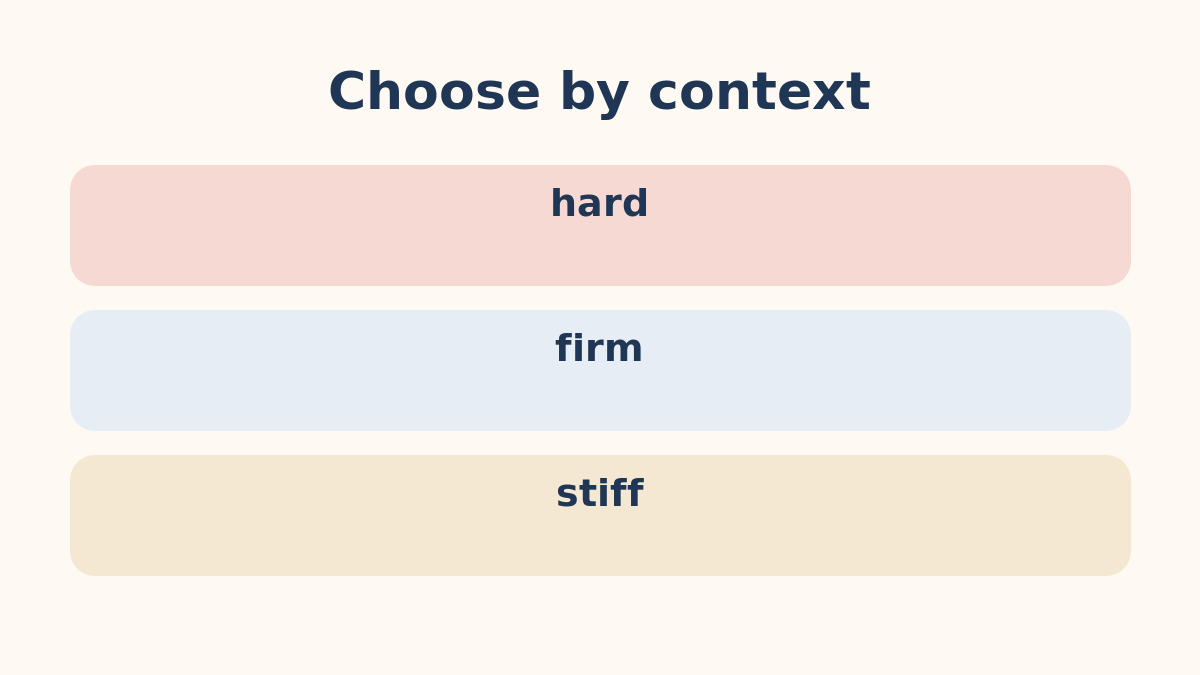 Choose by context

hard

firm

stiff